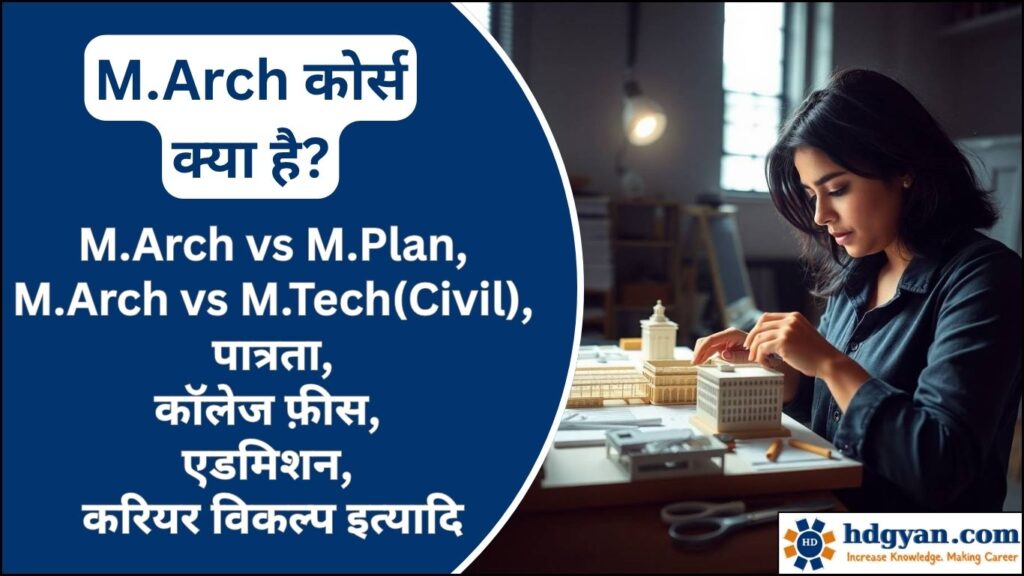 M.Arch कोर्स क्या है?

M.Arch vs M.Plan, M.Arch vs M.Tech(Civil), पात्रता, कॉलेज फ़ीस, एडमिशन, करियर विकल्प इत्यादि

HD hdgyan.com
Increase Knowledge. Making Career